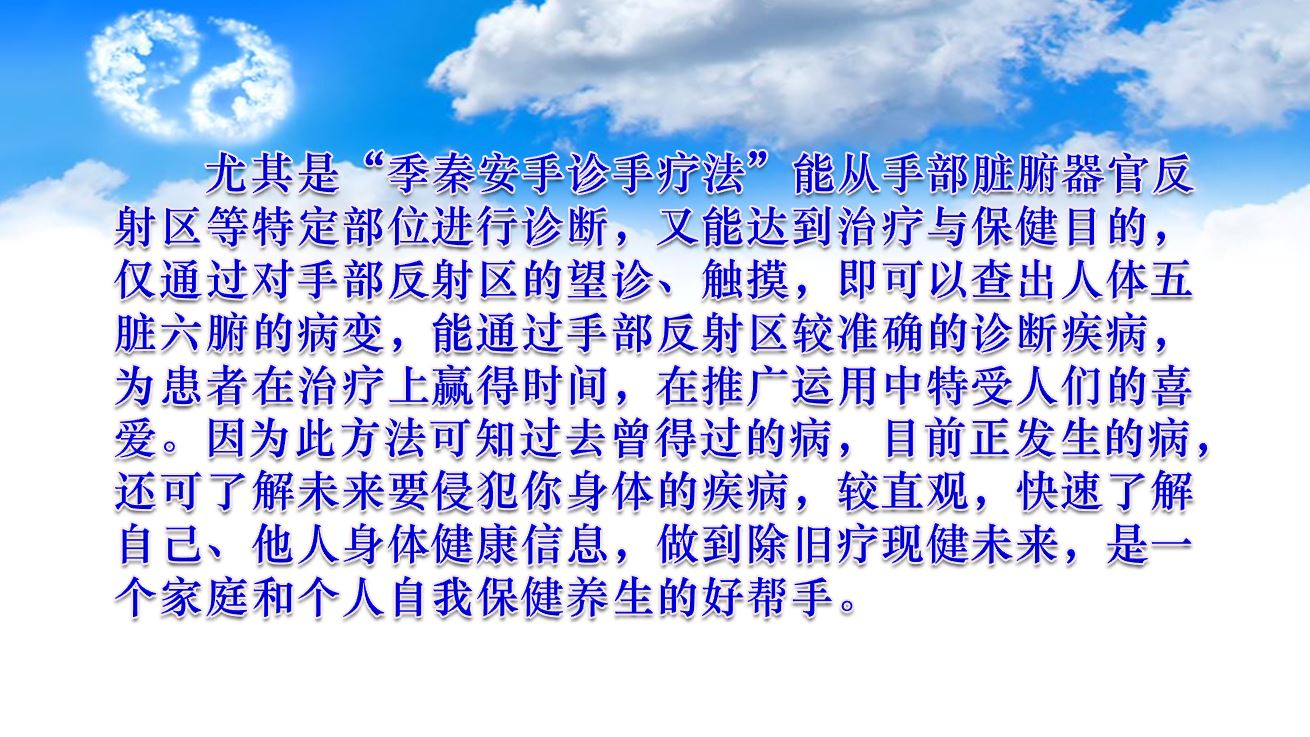 尤其是“季秦安手诊手疗法”能从手部脏腑器官反射区等特定部位进行诊断，又能达到治疗与保健目的，仅通过对手部反射区的望诊、触摸，即可以查出人体五脏六腑的病变，能通过手部反射区较准确的诊断疾病，为患者在治疗上赢得时间，在推广运用中特受人们的喜爱。因为此方法可知过去曾得过的病，目前正发生的病，还可了解未来要侵犯你身体的疾病，较直观，快速了解自己、他人身体健康信息，做到除旧疗现健未来，是一个家庭和个人自我保健养生的好帮手。